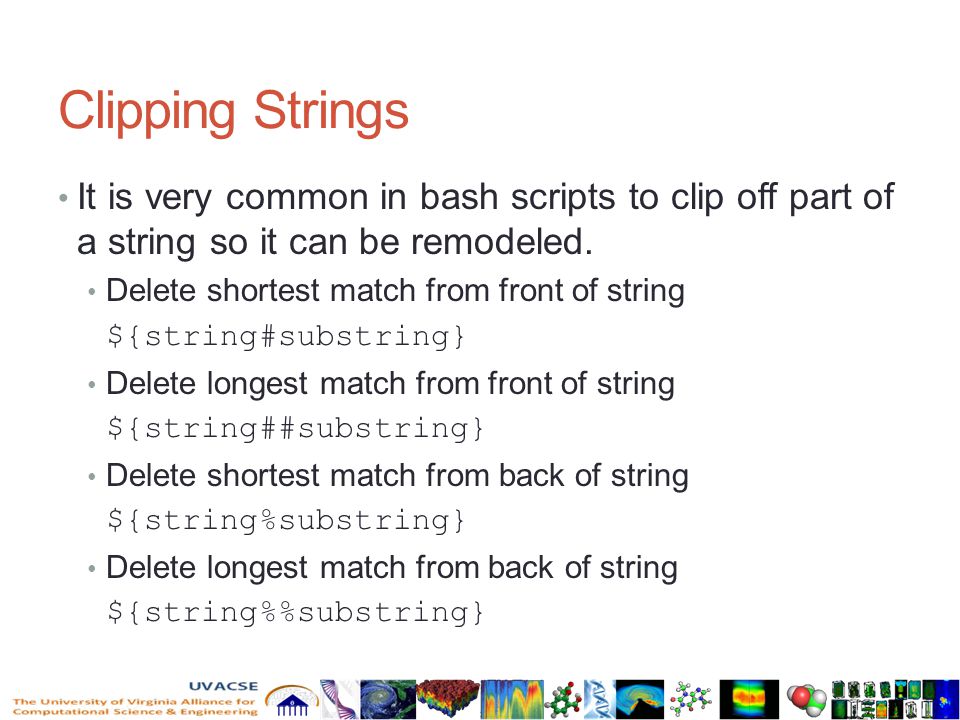 Clipping Strings

• It is very common in bash scripts to clip off part of a string so it can be remodeled.

• Delete shortest match from front of string
${string#substring}

• Delete longest match from front of string
${string##substring}

• Delete shortest match from back of string
${string%substring}

• Delete longest match from back of string
${string%%substring}

UVACSE
The University of Virginia Alliance for Computational Science & Engineering